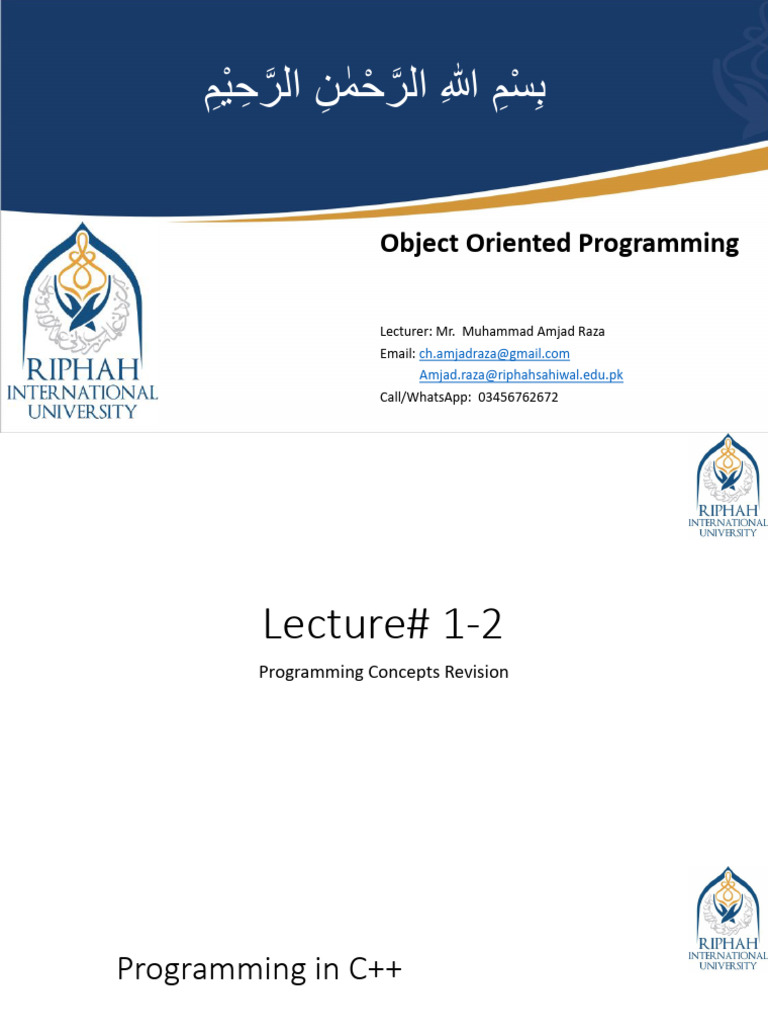 بِسْمِ اللهِ الرَّحْمٰنِ الرَّحِيْمِ

RIPHAH INTERNATIONAL UNIVERSITY

Object Oriented Programming

Lecturer: Mr. Muhammad Amjad Raza
Email: ch.amjadraza@gmail.com
Amjad.raza@riphahsahiwal.edu.pk
Call/WhatsApp: 03456762672

RIPHAH INTERNATIONAL UNIVERSITY

Lecture# 1-2

Programming Concepts Revision

RIPHAH INTERNATIONAL UNIVERSITY

Programming in C++